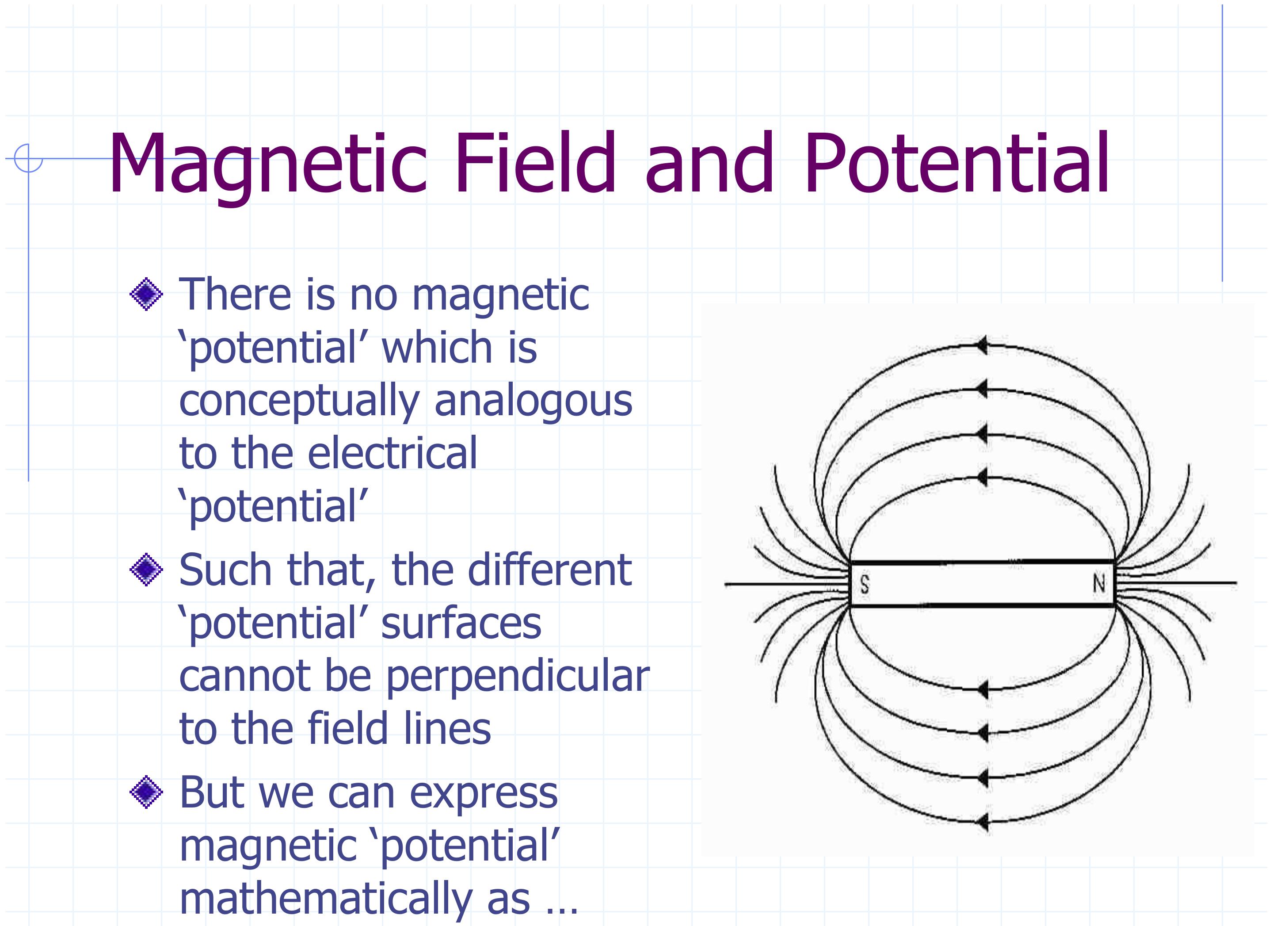 Magnetic Field and Potential

There is no magnetic ‘potential’ which is conceptually analogous to the electrical ‘potential’

Such that, the different ‘potential’ surfaces cannot be perpendicular to the field lines

But we can express magnetic ‘potential’ mathematically as …

S

N